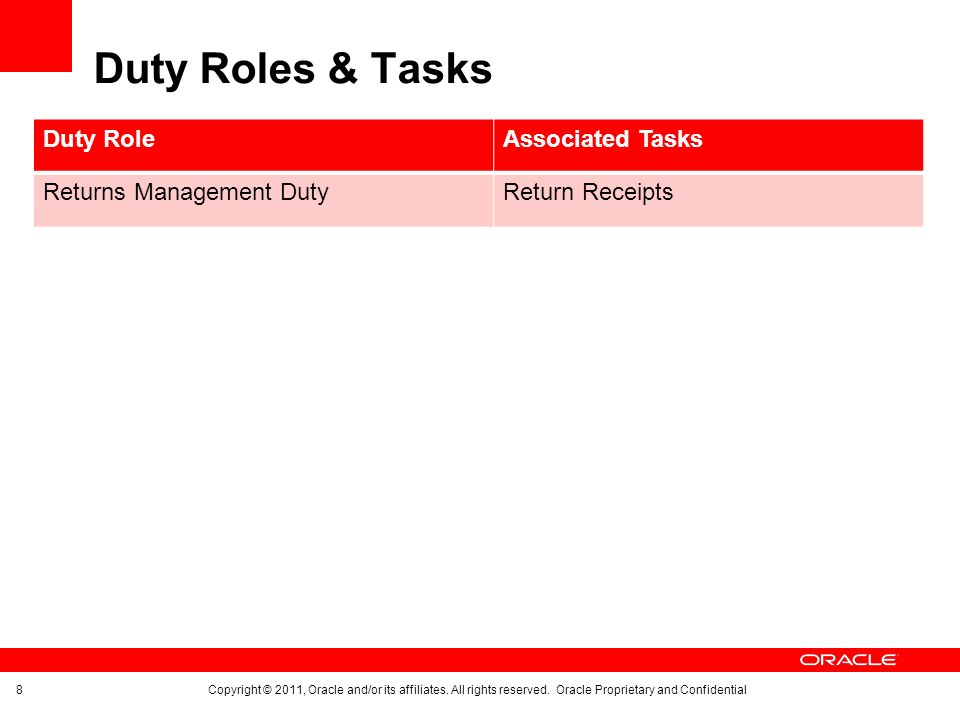 Duty Roles & Tasks

| Duty Role | Associated Tasks |
|---|---|
| Returns Management Duty | Return Receipts |

ORACLE

8

Copyright © 2011, Oracle and/or its affiliates. All rights reserved. Oracle Proprietary and Confidential